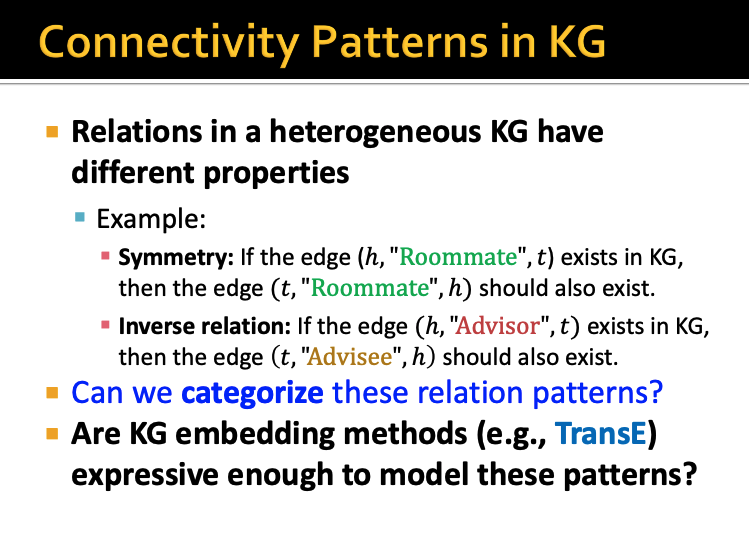 Connectivity Patterns in KG

Relations in a heterogeneous KG have different properties

Example:

Symmetry: If the edge $(h, \text{"Roommate"}, t)$ exists in KG, then the edge $(t, \text{"Roommate"}, h)$ should also exist.

Inverse relation: If the edge $(h, \text{"Advisor"}, t)$ exists in KG, then the edge $(t, \text{"Advisee"}, h)$ should also exist.

Can we categorize these relation patterns?

Are KG embedding methods (e.g., TransE) expressive enough to model these patterns?